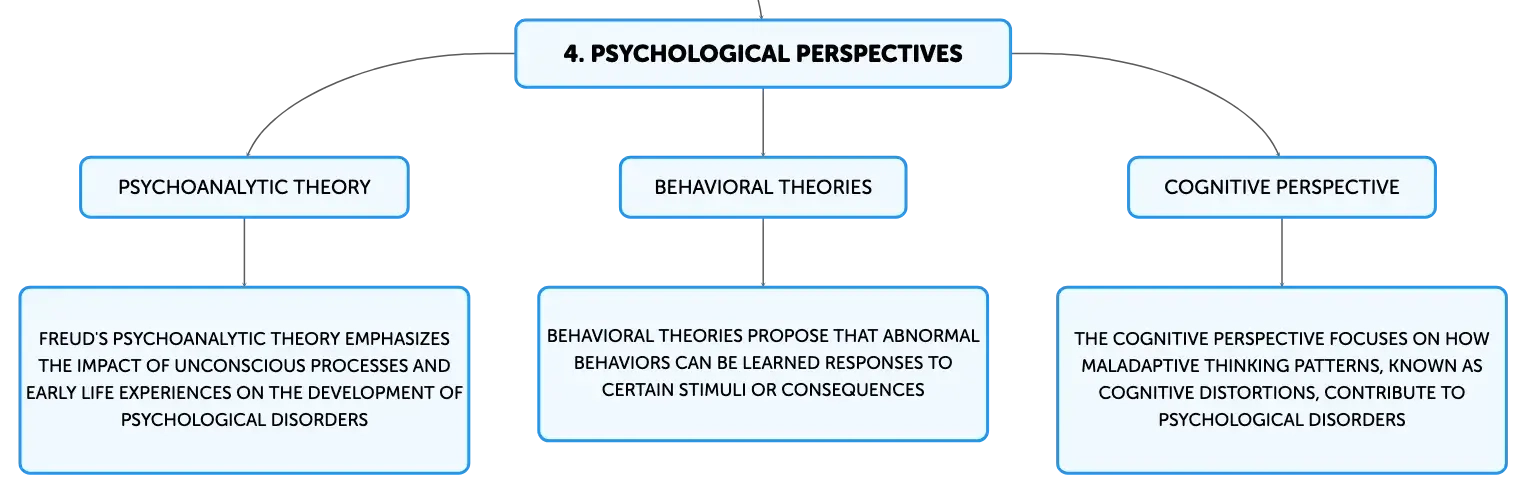 4. PSYCHOLOGICAL PERSPECTIVES

PSYCHOANALYTIC THEORY

FREUD'S PSYCHOANALYTIC THEORY EMPHASIZES THE IMPACT OF UNCONSCIOUS PROCESSES AND EARLY LIFE EXPERIENCES ON THE DEVELOPMENT OF PSYCHOLOGICAL DISORDERS

BEHAVIORAL THEORIES

BEHAVIORAL THEORIES PROPOSE THAT ABNORMAL BEHAVIORS CAN BE LEARNED RESPONSES TO CERTAIN STIMULI OR CONSEQUENCES

COGNITIVE PERSPECTIVE

THE COGNITIVE PERSPECTIVE FOCUSES ON HOW MALADAPTIVE THINKING PATTERNS, KNOWN AS COGNITIVE DISTORTIONS, CONTRIBUTE TO PSYCHOLOGICAL DISORDERS